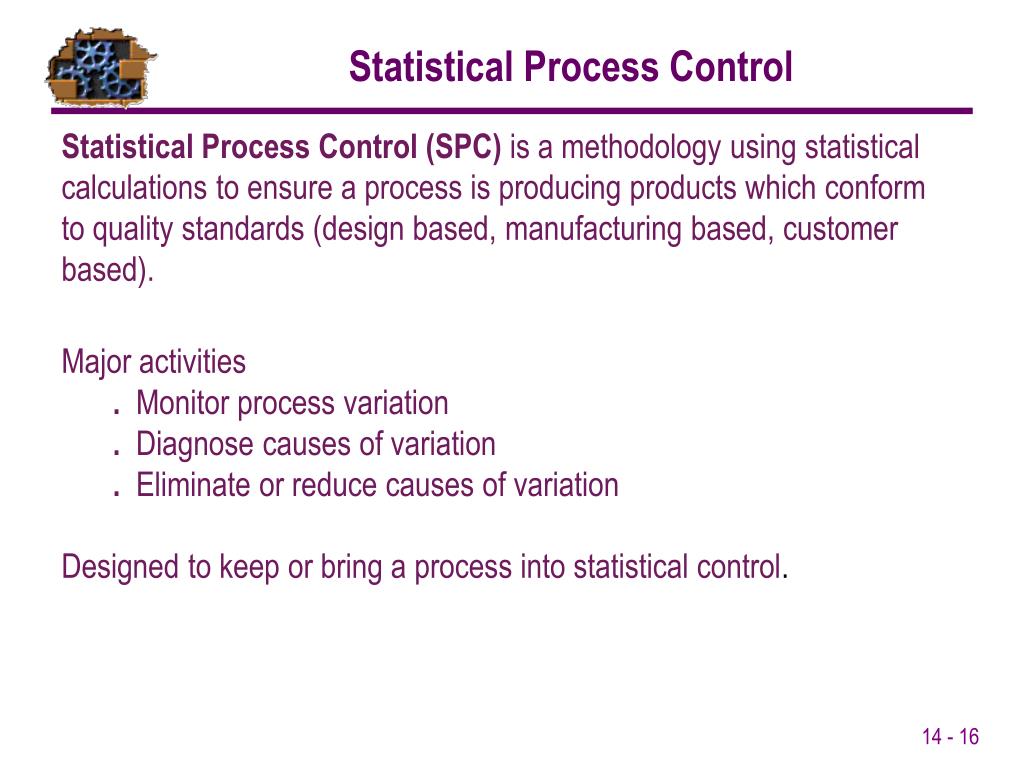 Statistical Process Control

Statistical Process Control (SPC) is a methodology using statistical calculations to ensure a process is producing products which conform to quality standards (design based, manufacturing based, customer based).

Major activities
. Monitor process variation
. Diagnose causes of variation
. Eliminate or reduce causes of variation

Designed to keep or bring a process into statistical control.

14 - 16